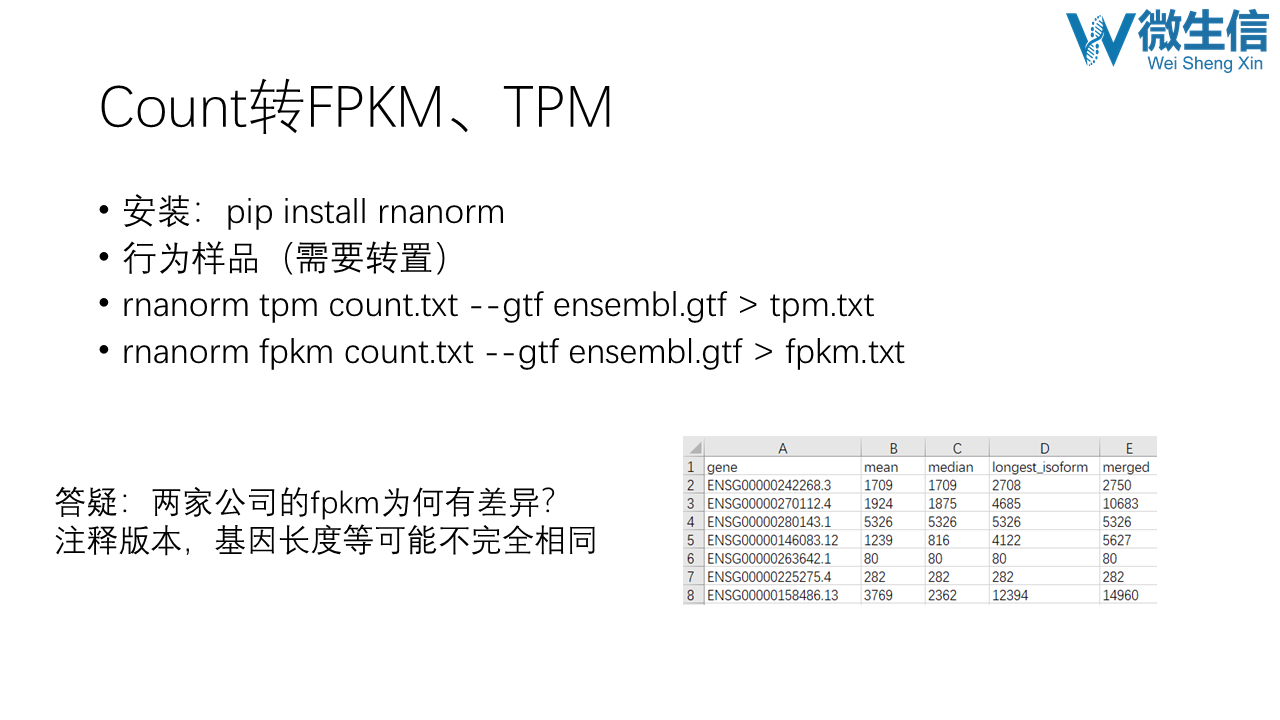 微生信
Wei Sheng Xin

Count转FPKM、TPM

• 安装：pip install rnanorm
• 行为样品（需要转置）
• rnanorm tpm count.txt --gtf ensembl.gtf > tpm.txt
• rnanorm fpkm count.txt --gtf ensembl.gtf > fpkm.txt

答疑：两家公司的fpkm为何有差异？
注释版本，基因长度等可能不完全相同

| | A | B | C | D | E |
|---|---|---|---|---|---|
| 1 | gene | mean | median | longest_isoform | merged |
| 2 | ENSG00000242268.3 | 1709 | 1709 | 2708 | 2750 |
| 3 | ENSG00000270112.4 | 1924 | 1875 | 4685 | 10683 |
| 4 | ENSG00000280143.1 | 5326 | 5326 | 5326 | 5326 |
| 5 | ENSG00000146083.12 | 1239 | 816 | 4122 | 5627 |
| 6 | ENSG00000263642.1 | 80 | 80 | 80 | 80 |
| 7 | ENSG00000225275.4 | 282 | 282 | 282 | 282 |
| 8 | ENSG00000158486.13 | 3769 | 2362 | 12394 | 14960 |